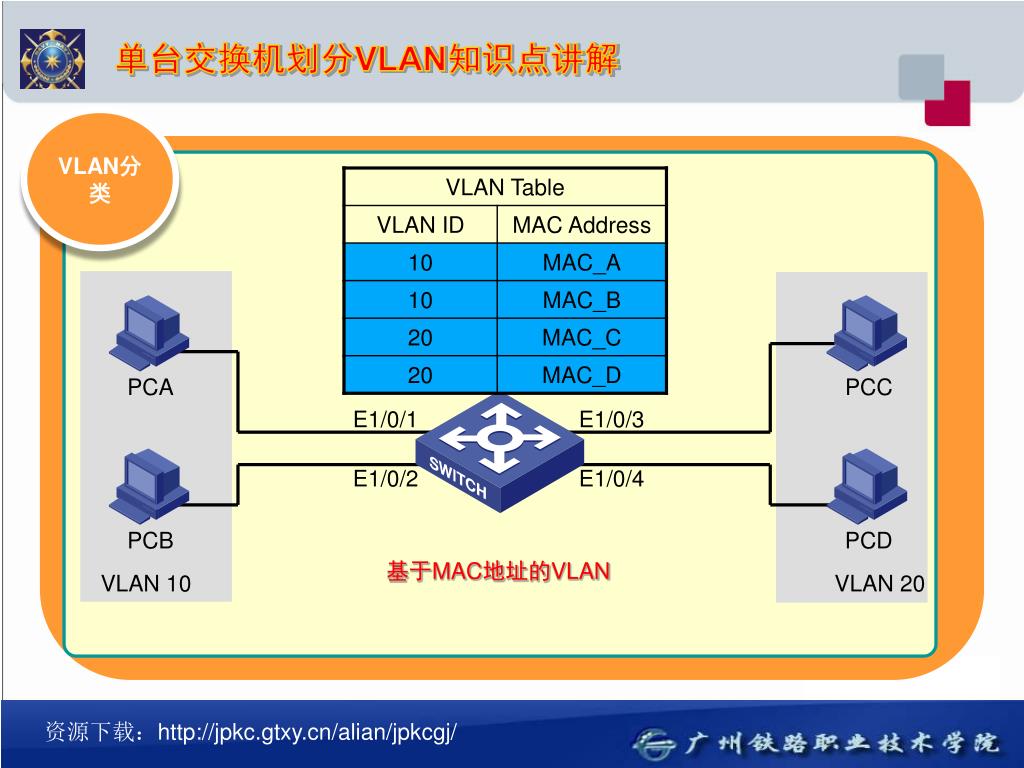 单台交换机划分VLAN知识点讲解

VLAN分类

| VLAN Table | |
|---|---|
| VLAN ID | MAC Address |
| 10 | MAC_A |
| 10 | MAC_B |
| 20 | MAC_C |
| 20 | MAC_D |

PCA

PCB

VLAN 10

E1/0/1

E1/0/2

SWITCH

E1/0/3

E1/0/4

PCC

PCD

VLAN 20

基于MAC地址的VLAN

资源下载：http://jpkc.gtxy.cn/alian/jpkcgj/

广州铁路职业技术学院